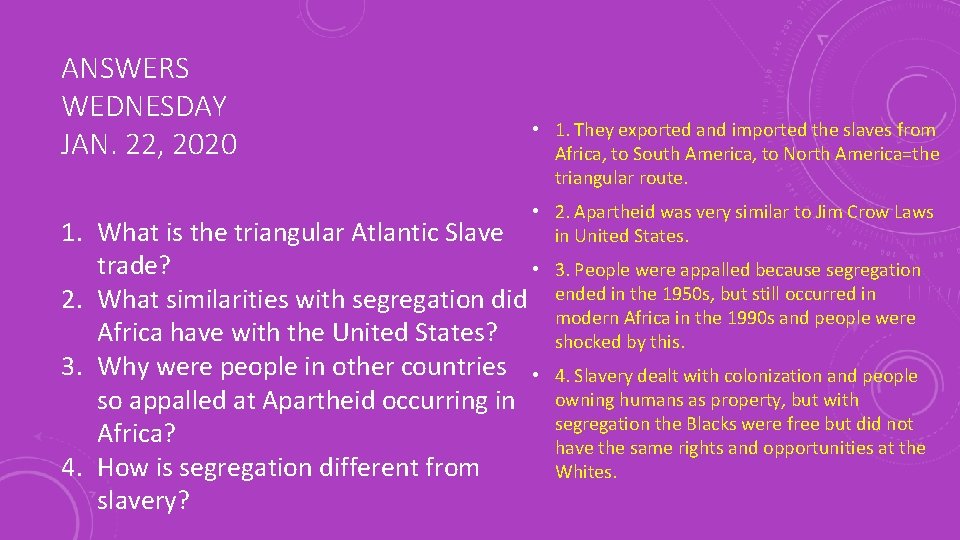 ANSWERS WEDNESDAY JAN. 22, 2020

1. What is the triangular Atlantic Slave trade?
2. What similarities with segregation did Africa have with the United States?
3. Why were people in other countries so appalled at Apartheid occurring in Africa?
4. How is segregation different from slavery?

• 1. They exported and imported the slaves from Africa, to South America, to North America=the triangular route.
• 2. Apartheid was very similar to Jim Crow Laws in United States.
• 3. People were appalled because segregation ended in the 1950s, but still occurred in modern Africa in the 1990s and people were shocked by this.
• 4. Slavery dealt with colonization and people owning humans as property, but with segregation the Blacks were free but did not have the same rights and opportunities at the Whites.